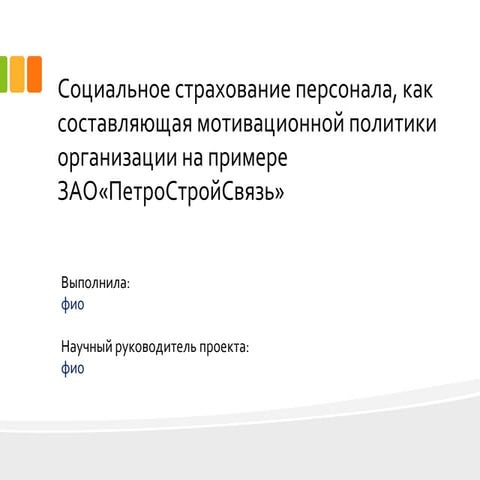 Социальное страхование персонала, как составляющая мотивационной политики организации на примере ЗАО«ПетроСтройСвязь»

Выполнила:
фио

Научный руководитель проекта:
фио